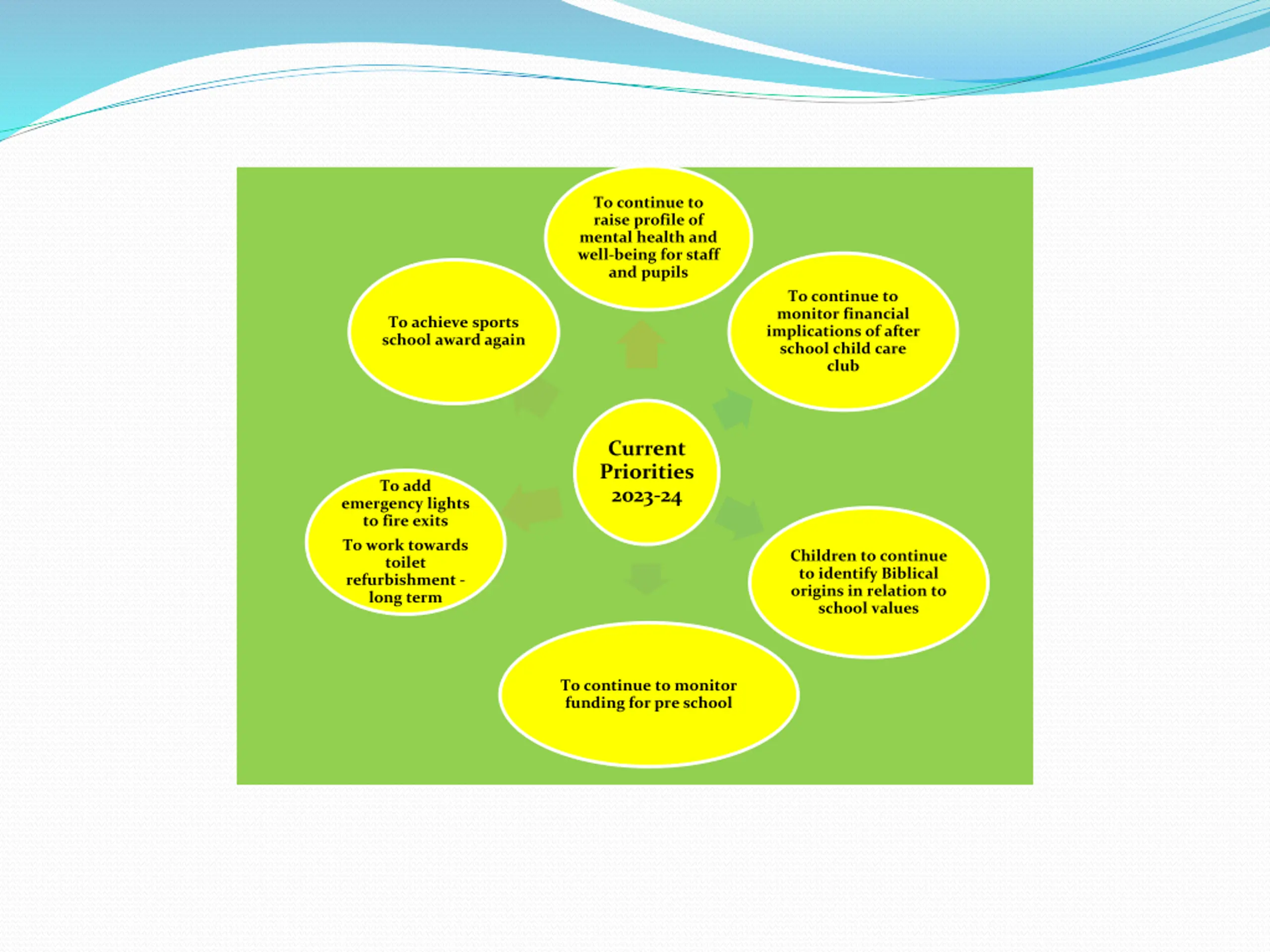 Current Priorities 2023-24

To continue to raise profile of mental health and well-being for staff and pupils

To continue to monitor financial implications of after school child care club

Children to continue to identify Biblical origins in relation to school values

To continue to monitor funding for pre school

To add emergency lights to fire exits

To work towards toilet refurbishment - long term

To achieve sports school award again